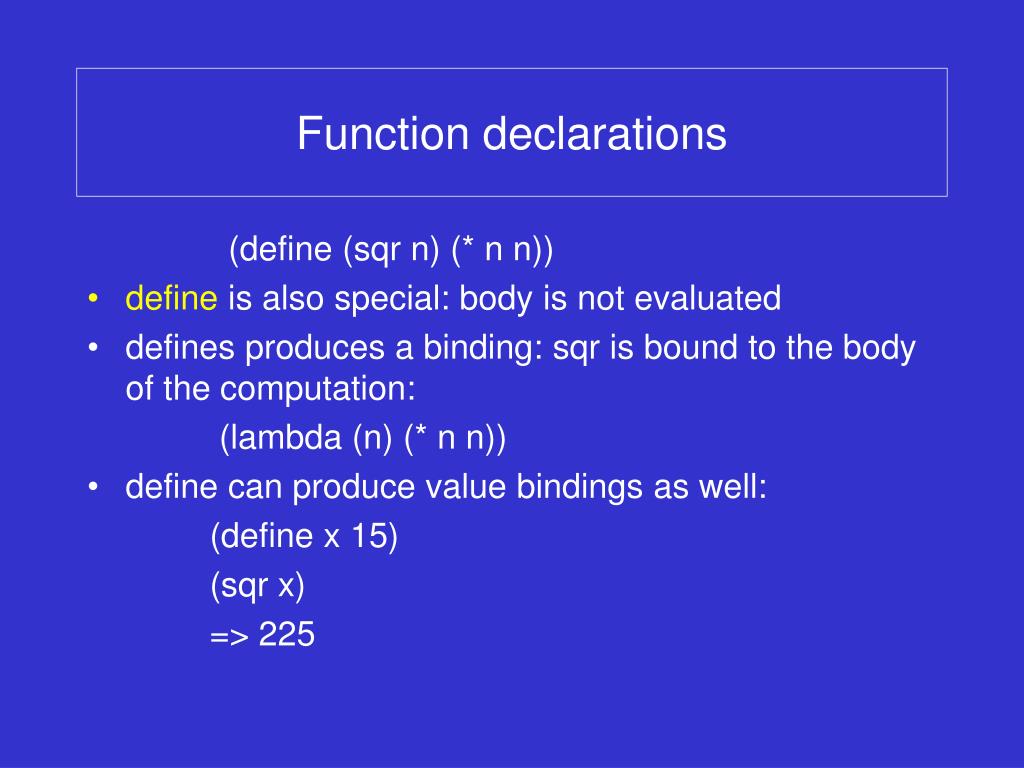 Function declarations

(define (sqr n) (* n n))

• define is also special: body is not evaluated
• defines produces a binding: sqr is bound to the body of the computation:

(lambda (n) (* n n))

• define can produce value bindings as well:

(define x 15)

(sqr x)

=> 225